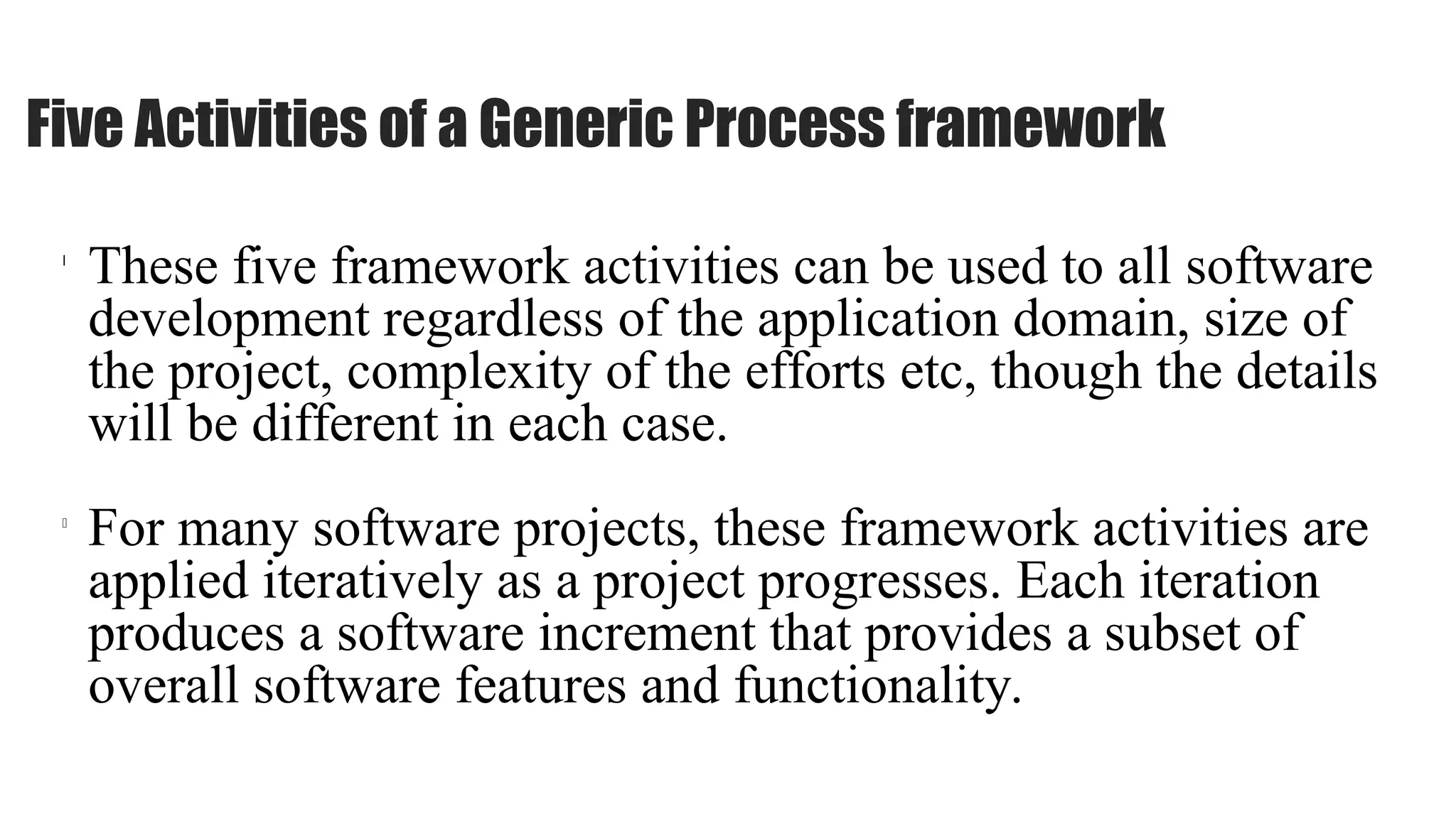 Five Activities of a Generic Process framework

These five framework activities can be used to all software development regardless of the application domain, size of the project, complexity of the efforts etc, though the details will be different in each case.

For many software projects, these framework activities are applied iteratively as a project progresses. Each iteration produces a software increment that provides a subset of overall software features and functionality.